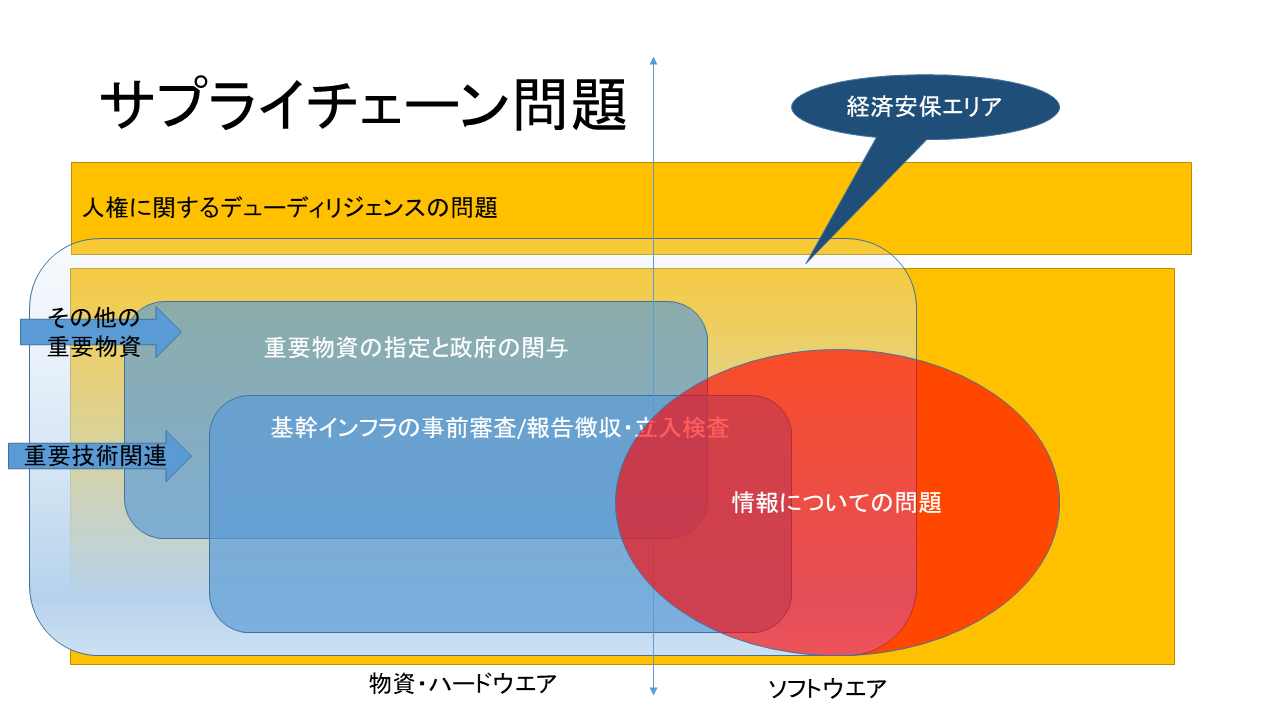 サプライチェーン問題

経済安保エリア

人権に関するデューディリジェンスの問題

その他の重要物資

重要物資の指定と政府の関与

重要技術関連

基幹インフラの事前審査/報告徴収・立入検査

情報についての問題

物資・ハードウエア

ソフトウエア